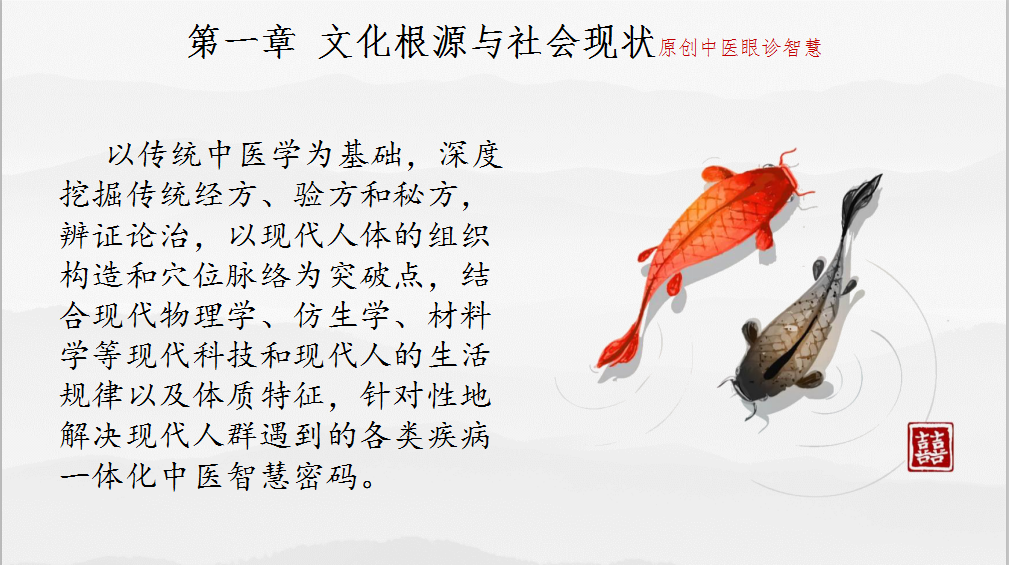 第一章 文化根源与社会现状 原创中医眼诊智慧

以传统中医学为基础，深度挖掘传统经方、验方和秘方，辨证论治，以现代人体的组织构造和穴位脉络为突破点，结合现代物理学、仿生学、材料学等现代科技和现代人的生活规律以及体质特征，针对性地解决现代人群遇到的各类疾病一体化中医智慧密码。

囍